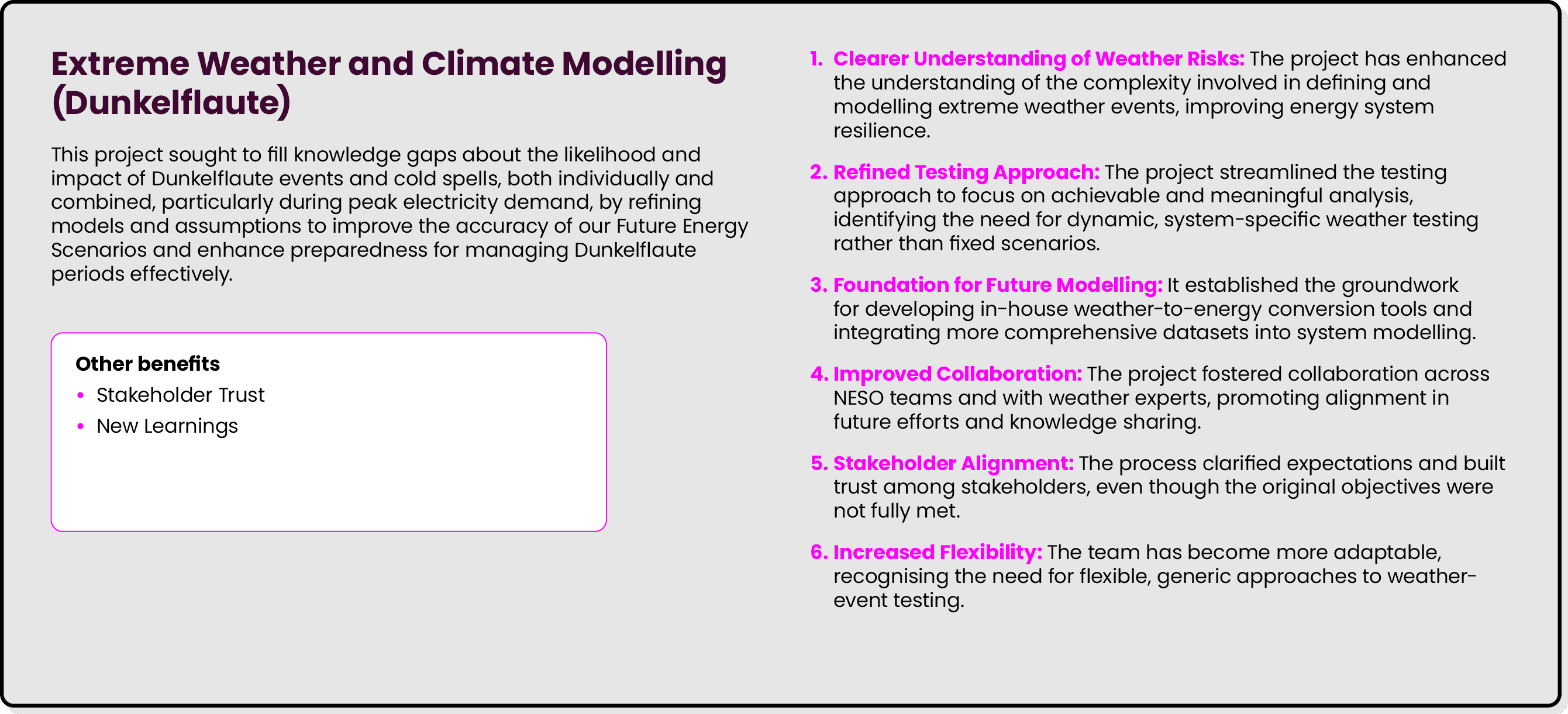 Extreme Weather and Climate Modelling (Dunkelflaute)

This project sought to fill knowledge gaps about the likelihood and impact of Dunkelflaute events and cold spells, both individually and combined, particularly during peak electricity demand, by refining models and assumptions to improve the accuracy of our Future Energy Scenarios and enhance preparedness for managing Dunkelflaute periods effectively.

Other benefits
• Stakeholder Trust
• New Learnings

1. Clearer Understanding of Weather Risks: The project has enhanced the understanding of the complexity involved in defining and modelling extreme weather events, improving energy system resilience.

2. Refined Testing Approach: The project streamlined the testing approach to focus on achievable and meaningful analysis, identifying the need for dynamic, system-specific weather testing rather than fixed scenarios.

3. Foundation for Future Modelling: It established the groundwork for developing in-house weather-to-energy conversion tools and integrating more comprehensive datasets into system modelling.

4. Improved Collaboration: The project fostered collaboration across NESO teams and with weather experts, promoting alignment in future efforts and knowledge sharing.

5. Stakeholder Alignment: The process clarified expectations and built trust among stakeholders, even though the original objectives were not fully met.

6. Increased Flexibility: The team has become more adaptable, recognising the need for flexible, generic approaches to weather-event testing.